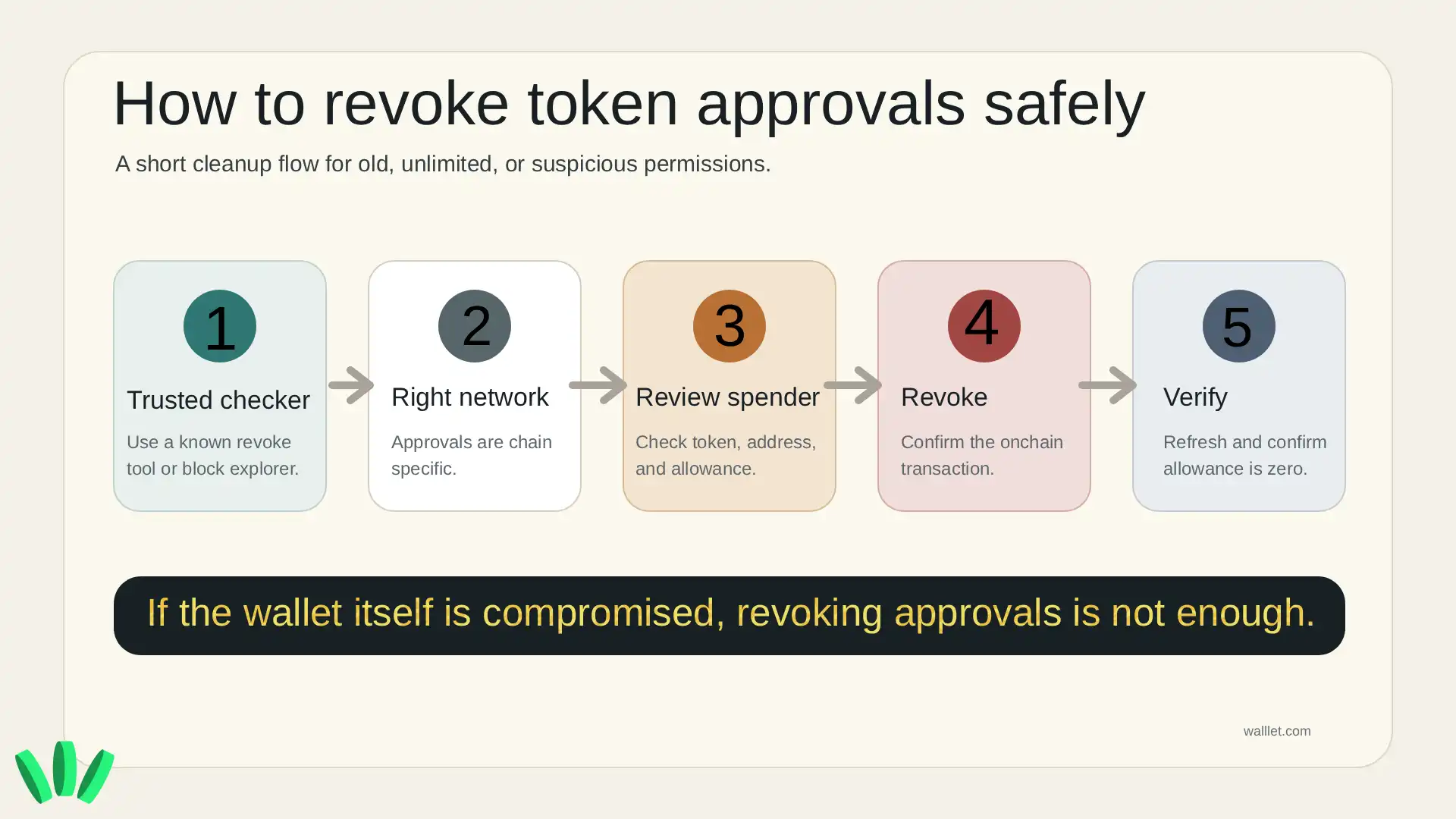 How to revoke token approvals safely

A short cleanup flow for old, unlimited, or suspicious permissions.

1
Trusted checker
Use a known revoke tool or block explorer.

2
Right network
Approvals are chain specific.

3
Review spender
Check token, address, and allowance.

4
Revoke
Confirm the onchain transaction.

5
Verify
Refresh and confirm allowance is zero.

If the wallet itself is compromised, revoking approvals is not enough.

walllet.com